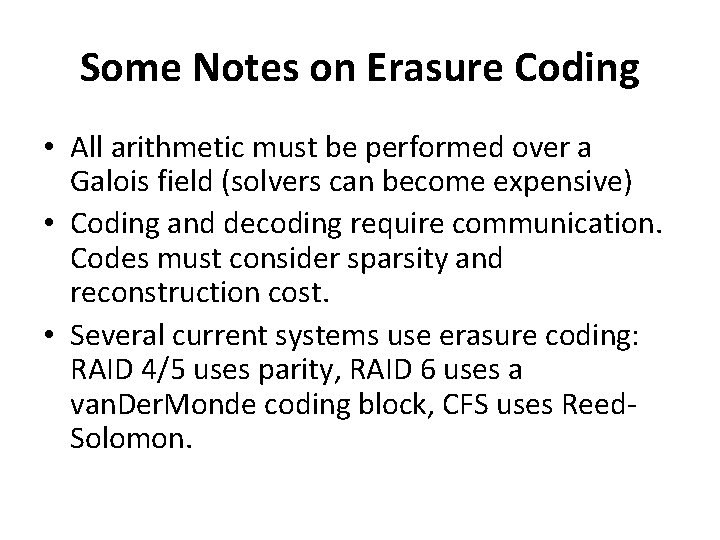 Some Notes on Erasure Coding

• All arithmetic must be performed over a Galois field (solvers can become expensive)
• Coding and decoding require communication. Codes must consider sparsity and reconstruction cost.
• Several current systems use erasure coding: RAID 4/5 uses parity, RAID 6 uses a vanDerMonde coding block, CFS uses Reed-Solomon.